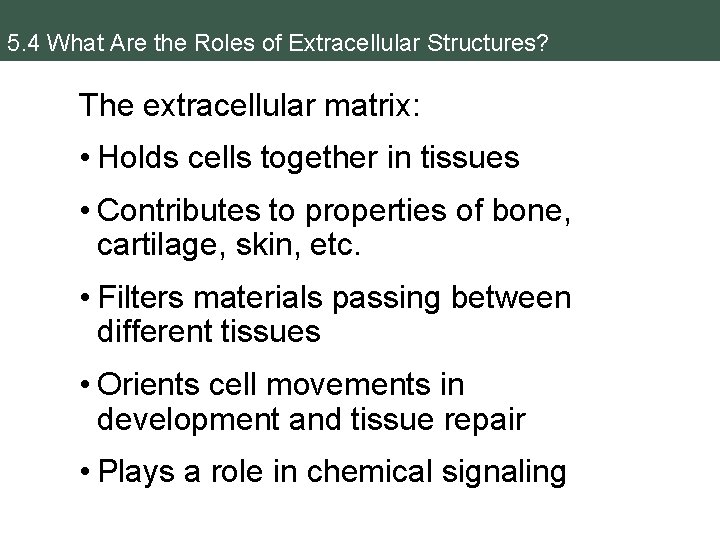 5.4 What Are the Roles of Extracellular Structures?

The extracellular matrix:

• Holds cells together in tissues

• Contributes to properties of bone, cartilage, skin, etc.

• Filters materials passing between different tissues

• Orients cell movements in development and tissue repair

• Plays a role in chemical signaling